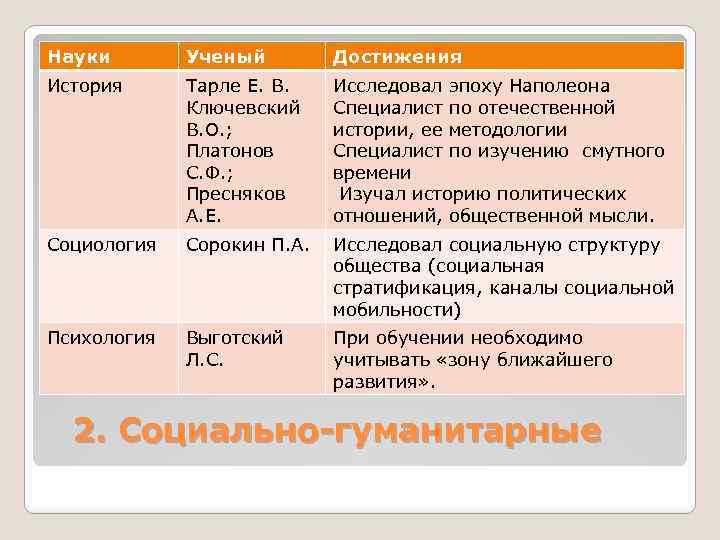 | Науки | Ученый | Достижения |
|---|---|---|
| История | Тарле Е. В. Ключевский В.О.; Платонов С.Ф.; Пресняков А.Е. | Исследовал эпоху Наполеона Специалист по отечественной истории, ее методологии Специалист по изучению смутного времени Изучал историю политических отношений, общественной мысли. |
| Социология | Сорокин П.А. | Исследовал социальную структуру общества (социальная стратификация, каналы социальной мобильности) |
| Психология | Выготский Л.С. | При обучении необходимо учитывать «зону ближайшего развития». |

2. Социально-гуманитарные